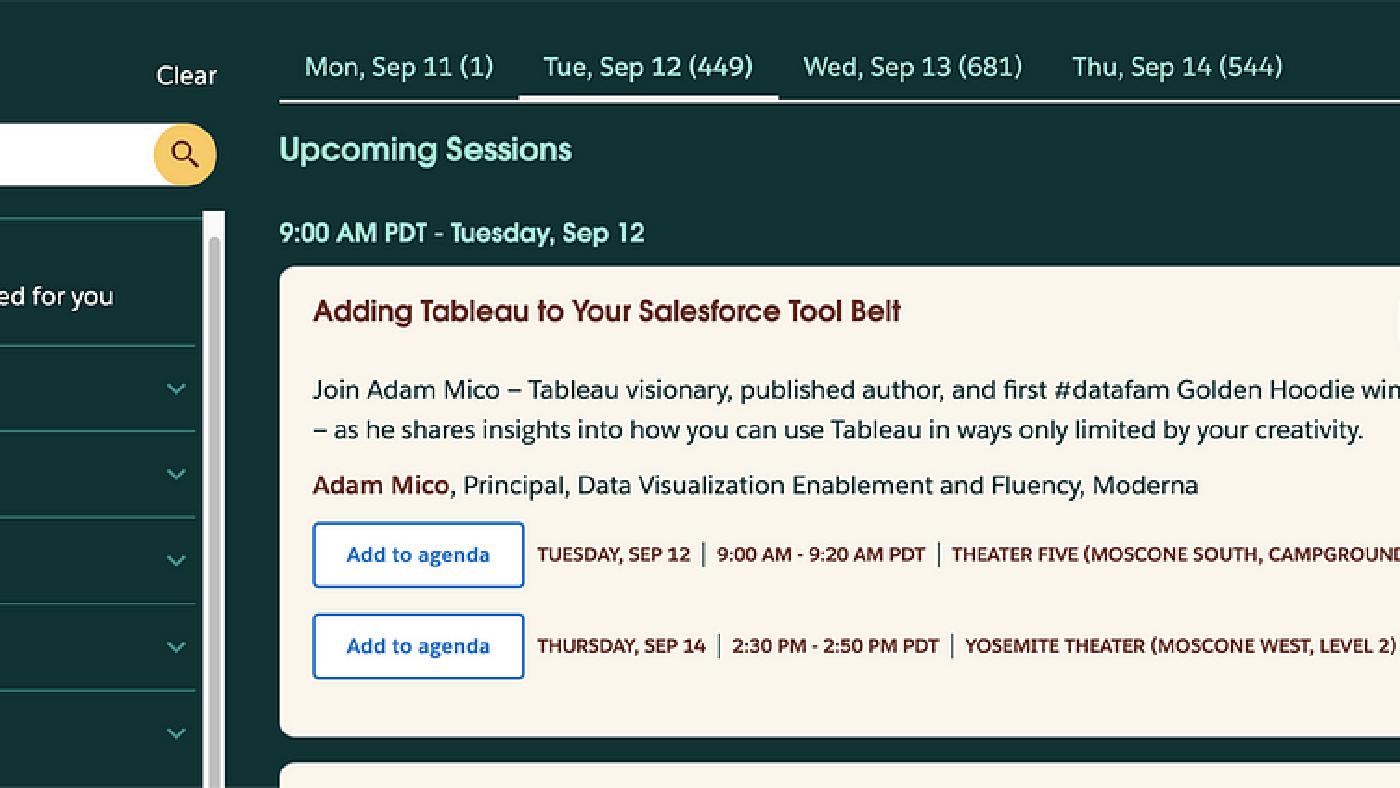 Clear

ed for you

Mon, Sep 11 (1)   Tue, Sep 12 (449)   Wed, Sep 13 (681)   Thu, Sep 14 (544)

Upcoming Sessions

9:00 AM PDT - Tuesday, Sep 12

Adding Tableau to Your Salesforce Tool Belt

Join Adam Mico – Tableau visionary, published author, and first #datafam Golden Hoodie win – as he shares insights into how you can use Tableau in ways only limited by your creativity.

Adam Mico, Principal, Data Visualization Enablement and Fluency, Moderna

Add to agenda   TUESDAY, SEP 12 | 9:00 AM - 9:20 AM PDT | THEATER FIVE (MOSCONE SOUTH, CAMPGROUND

Add to agenda   THURSDAY, SEP 14 | 2:30 PM - 2:50 PM PDT | YOSEMITE THEATER (MOSCONE WEST, LEVEL 2)